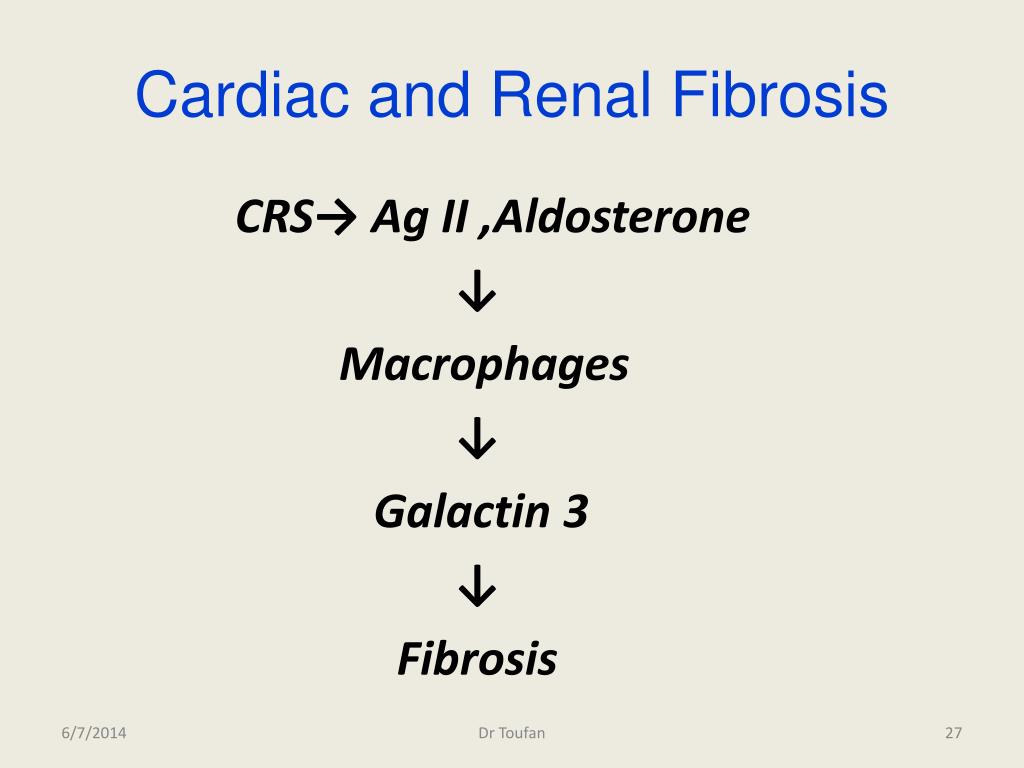 Cardiac and Renal Fibrosis

CRS→ Ag II ,Aldosterone

↓

Macrophages

↓

Galactin 3

↓

Fibrosis

6/7/2014

Dr Toufan

27